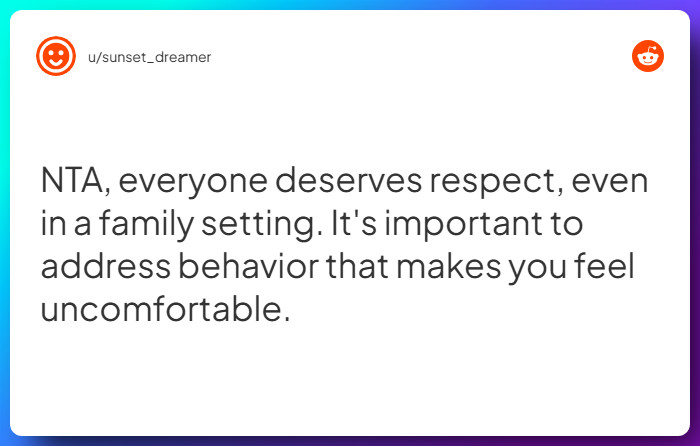 u/sunset_dreamer

NTA, everyone deserves respect, even in a family setting. It's important to address behavior that makes you feel uncomfortable.